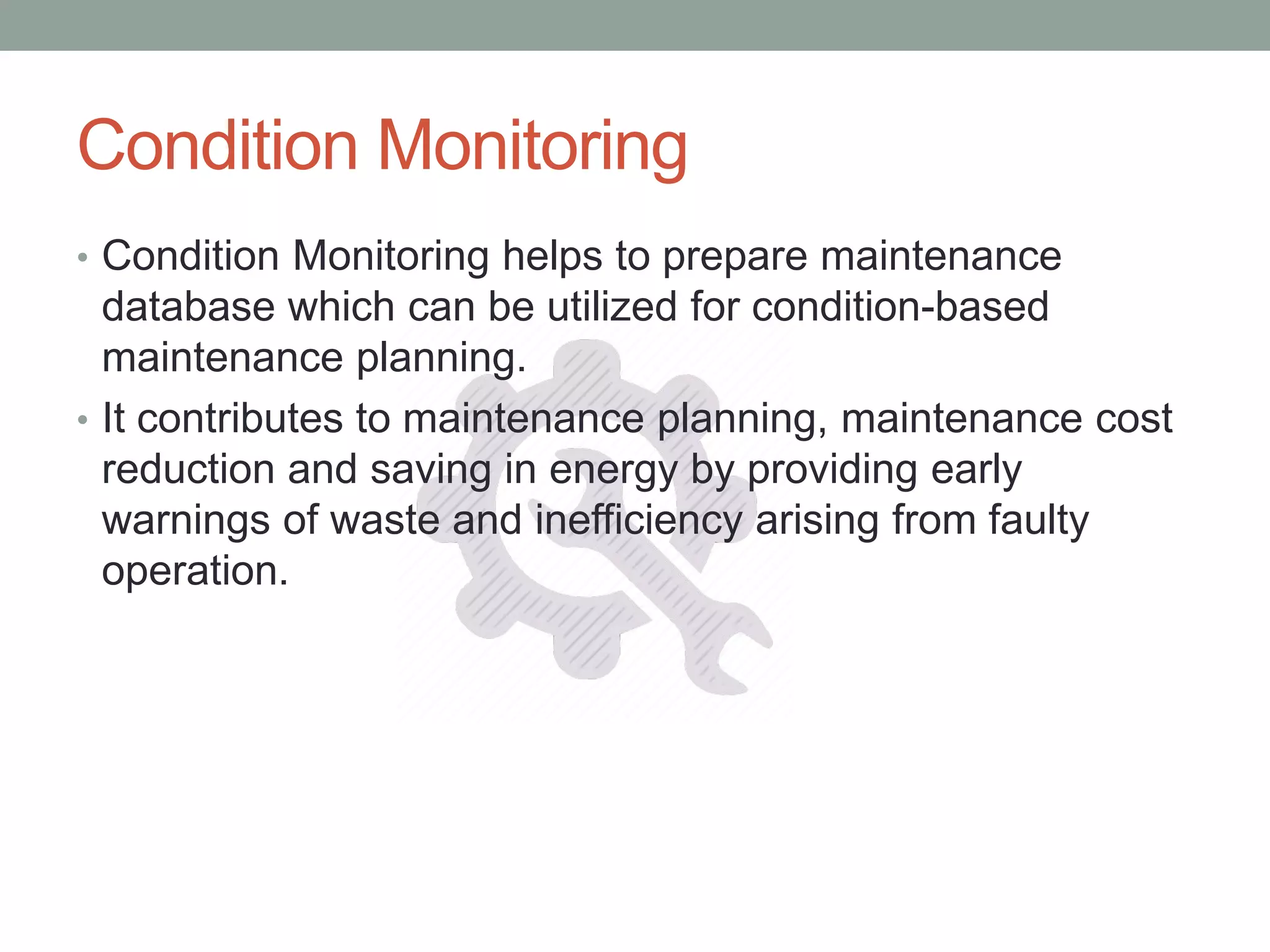 Condition Monitoring

• Condition Monitoring helps to prepare maintenance database which can be utilized for condition-based maintenance planning.

• It contributes to maintenance planning, maintenance cost reduction and saving in energy by providing early warnings of waste and inefficiency arising from faulty operation.